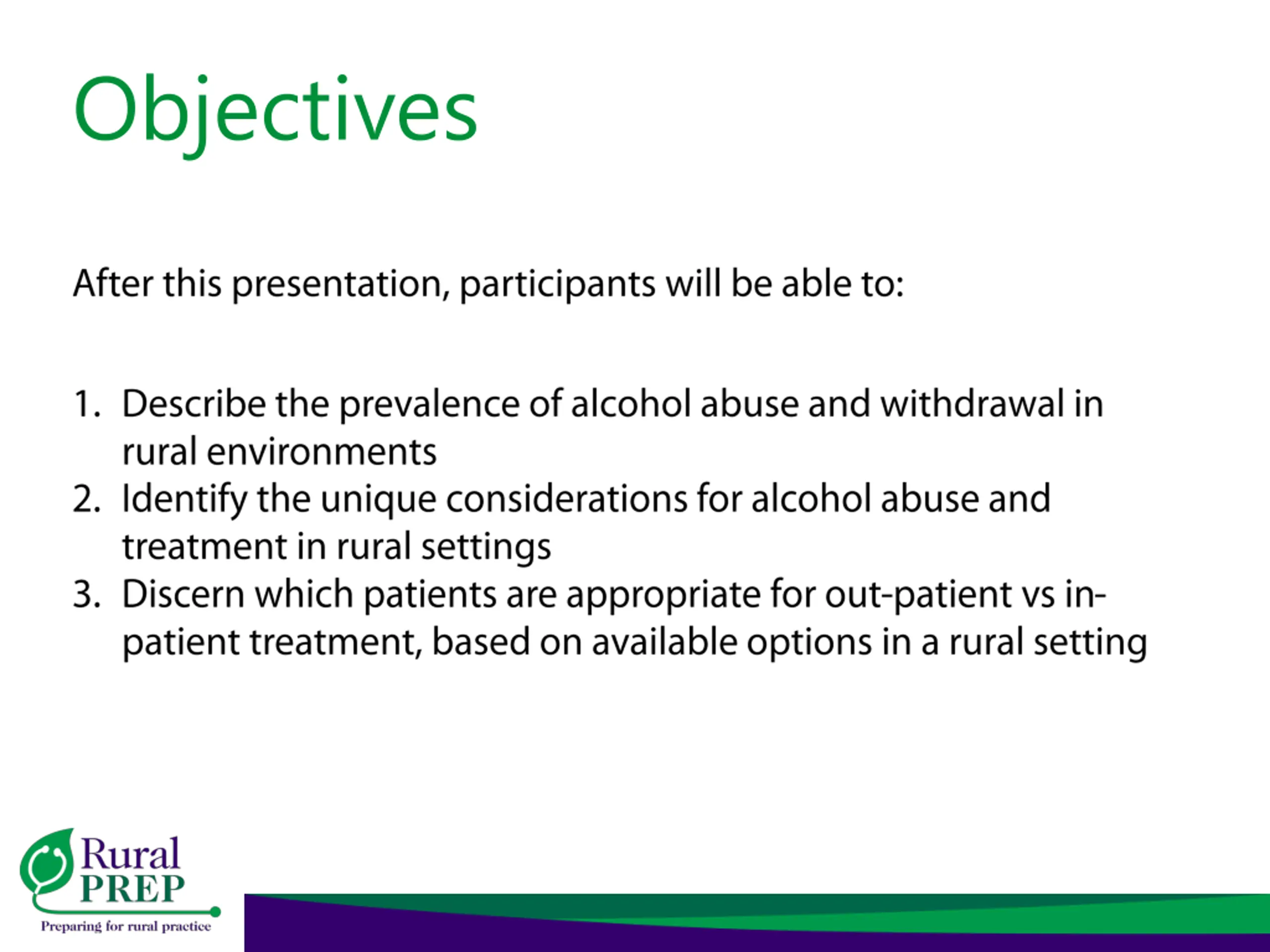 Objectives

After this presentation, participants will be able to:

1. Describe the prevalence of alcohol abuse and withdrawal in rural environments
2. Identify the unique considerations for alcohol abuse and treatment in rural settings
3. Discern which patients are appropriate for out-patient vs in-patient treatment, based on available options in a rural setting

Rural PREP
Preparing for rural practice